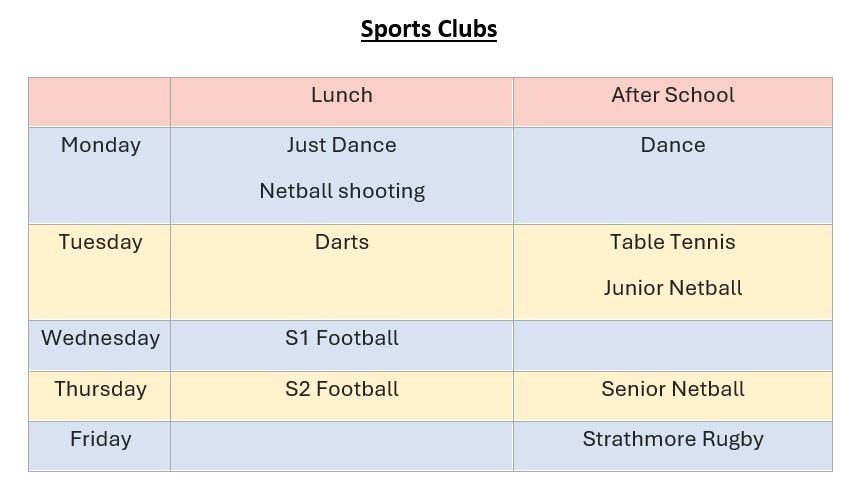 Sports Clubs

|  | Lunch | After School |
|---|---|---|
| Monday | Just Dance<br>Netball shooting | Dance |
| Tuesday | Darts | Table Tennis<br>Junior Netball |
| Wednesday | S1 Football |  |
| Thursday | S2 Football | Senior Netball |
| Friday |  | Strathmore Rugby |